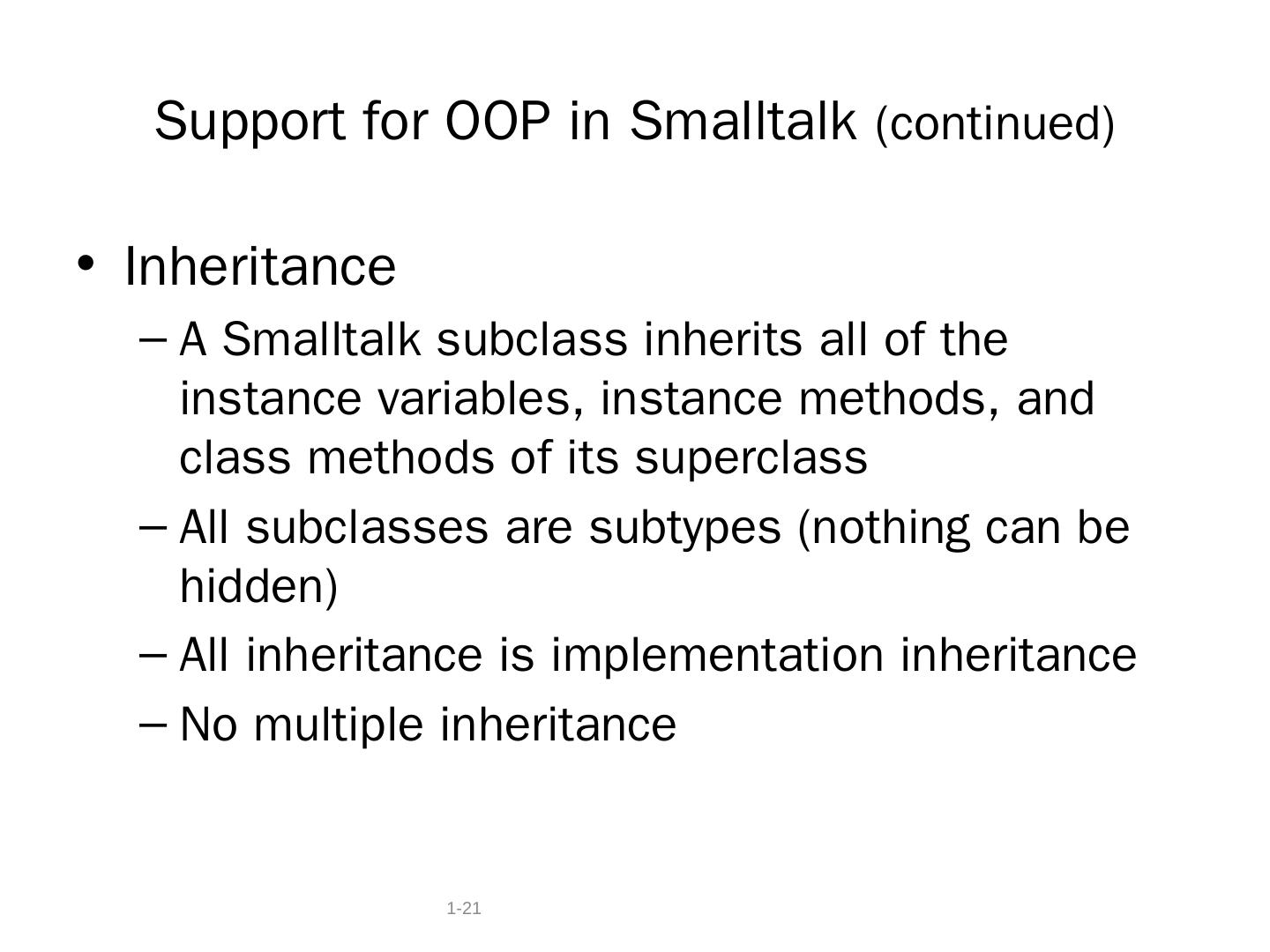 Support for OOP in Smalltalk (continued)

• Inheritance
– A Smalltalk subclass inherits all of the instance variables, instance methods, and class methods of its superclass
– All subclasses are subtypes (nothing can be hidden)
– All inheritance is implementation inheritance
– No multiple inheritance

1-21